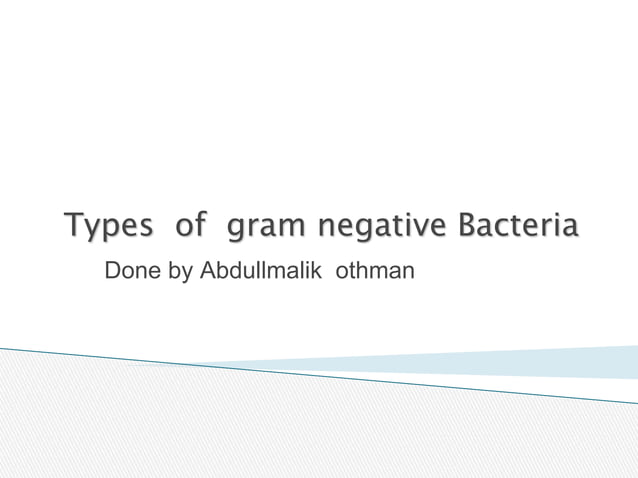 Types of gram negative Bacteria

Done by Abdullmalik othman